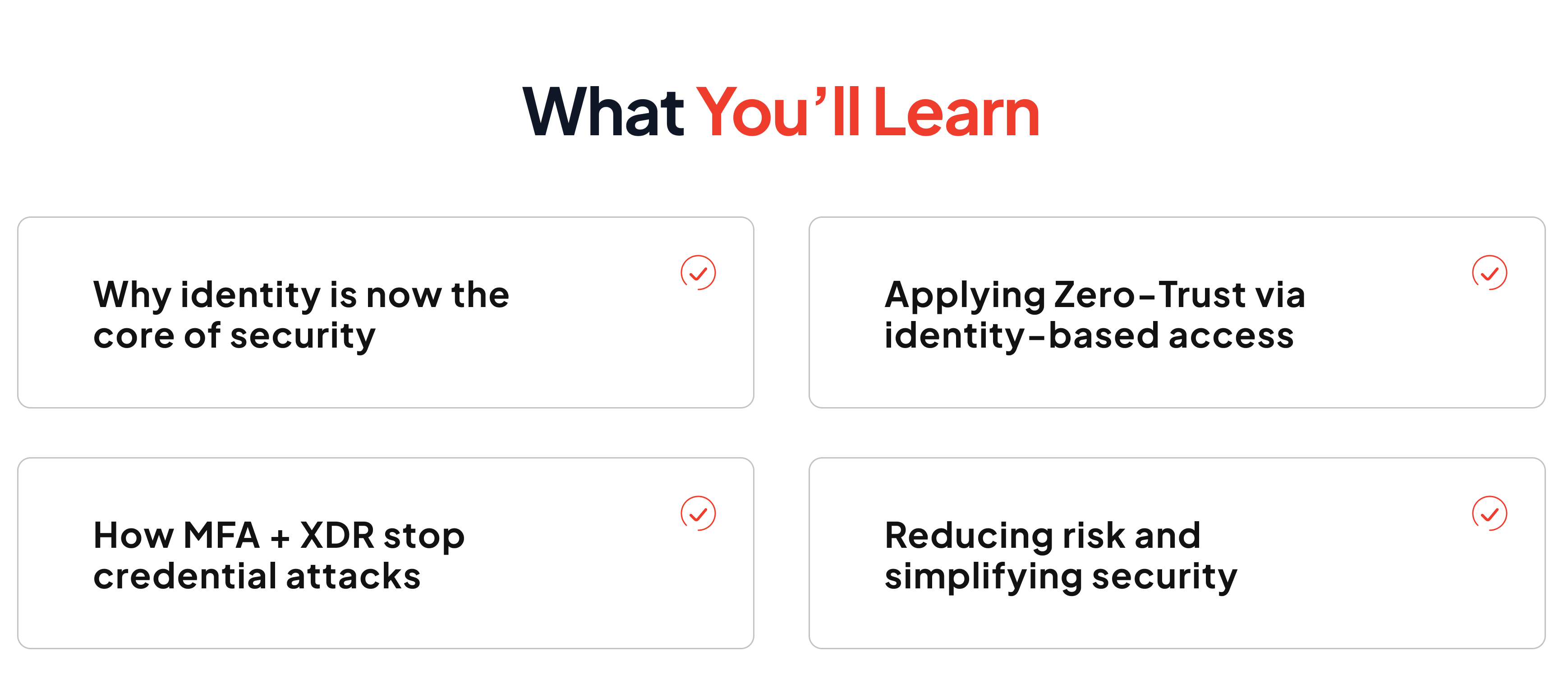 What You’ll Learn

Why identity is now the core of security

Applying Zero-Trust via identity-based access

How MFA + XDR stop credential attacks

Reducing risk and simplifying security